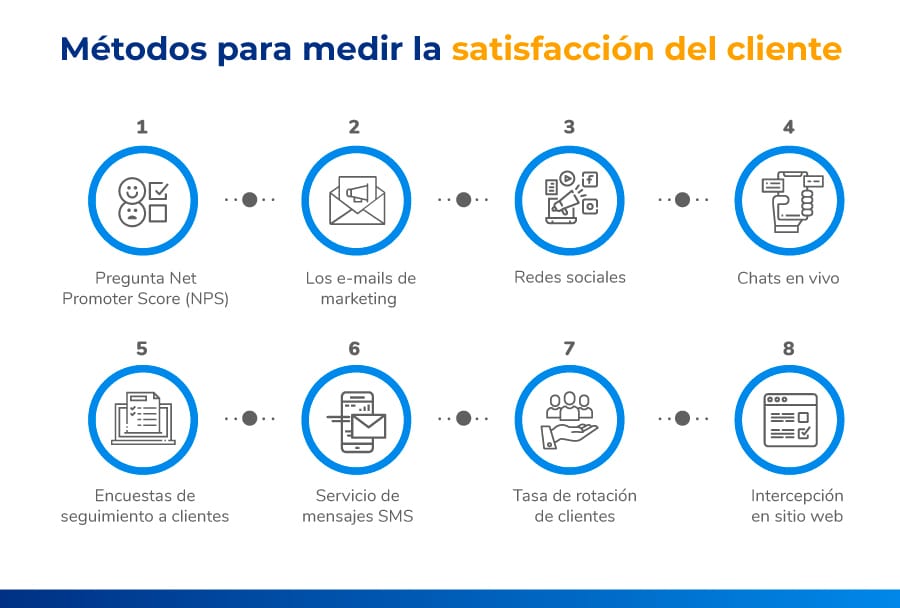 Métodos para medir la satisfacción del cliente

1
Pregunta Net Promoter Score (NPS)

2
Los e-mails de marketing

3
Redes sociales

4
Chats en vivo

5
Encuestas de seguimiento a clientes

6
Servicio de mensajes SMS

7
Tasa de rotación de clientes

8
Intercepción en sitio web